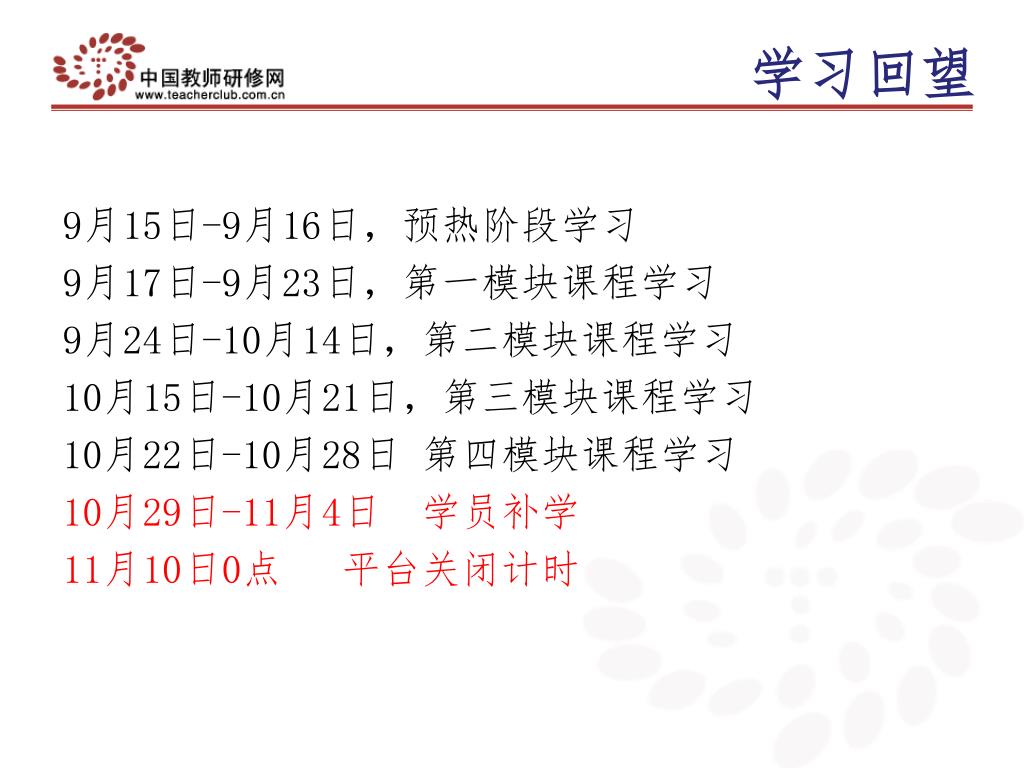 中国教师研修网
www.teacherclub.com.cn

学习回望

9月15日-9月16日，预热阶段学习
9月17日-9月23日，第一模块课程学习
9月24日-10月14日，第二模块课程学习
10月15日-10月21日，第三模块课程学习
10月22日-10月28日 第四模块课程学习
10月29日-11月4日 学员补学
11月10日0点 平台关闭计时